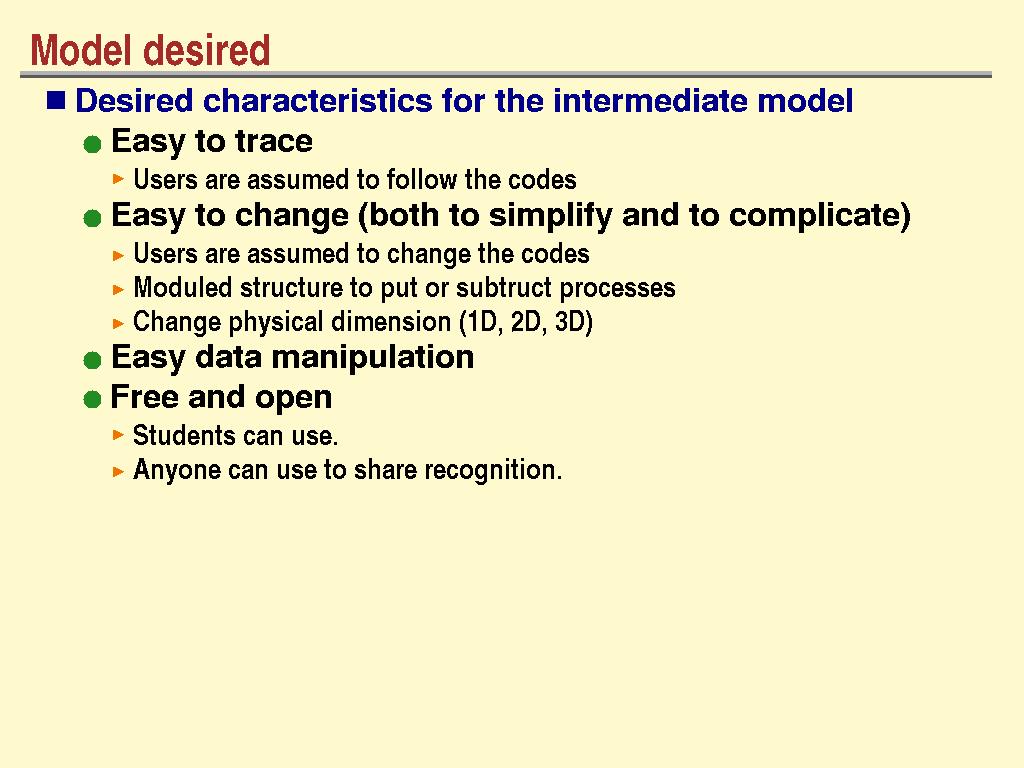 Model desired

Desired characteristics for the intermediate model

Easy to trace

Users are assumed to follow the codes

Easy to change (both to simplify and to complicate)

Users are assumed to change the codes

Moduled structure to put or subtruct processes

Change physical dimension (1D, 2D, 3D)

Easy data manipulation

Free and open

Students can use.

Anyone can use to share recognition.